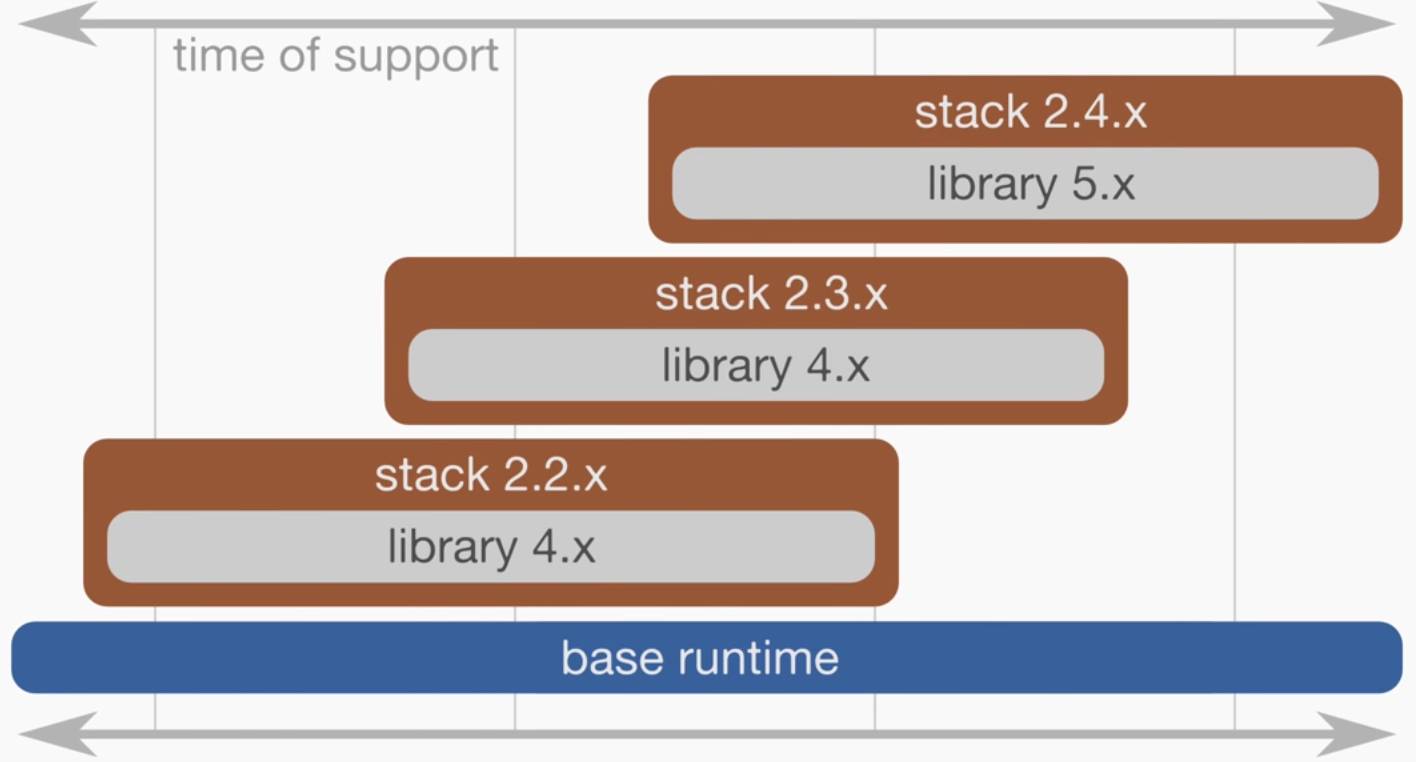 time of support

stack 2.4.x
library 5.x

stack 2.3.x
library 4.x

stack 2.2.x
library 4.x

base runtime